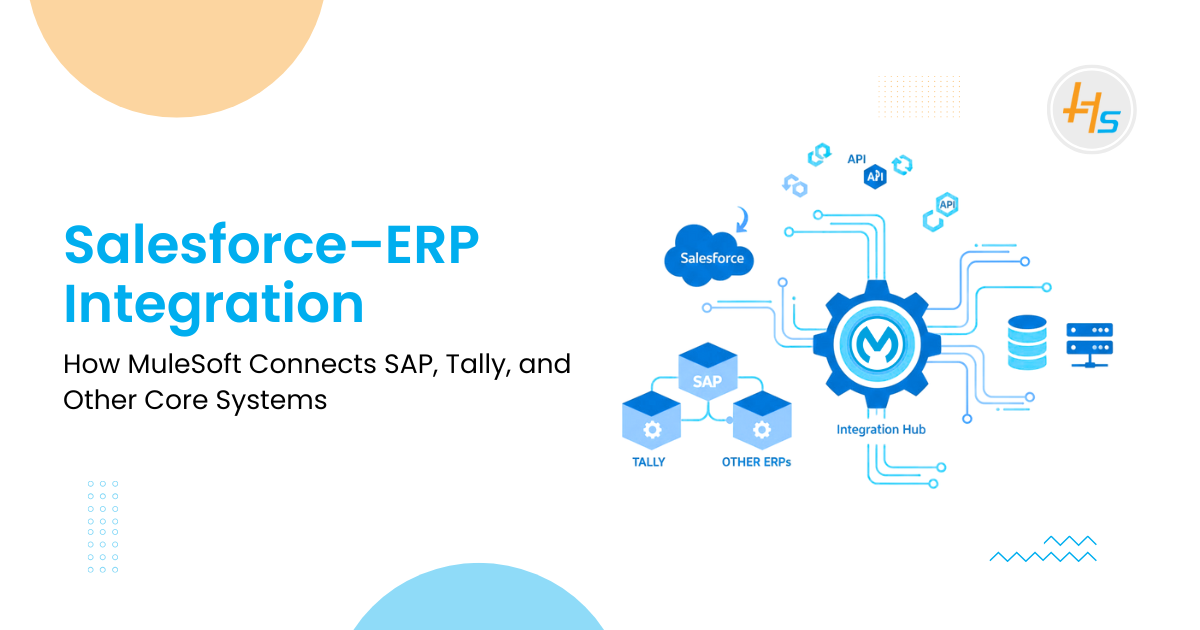 Salesforce–ERP Integration

How MuleSoft Connects SAP, Tally, and Other Core Systems

HS

API
API
API

Salesforce

SAP
TALLY
OTHER ERPs

Integration Hub